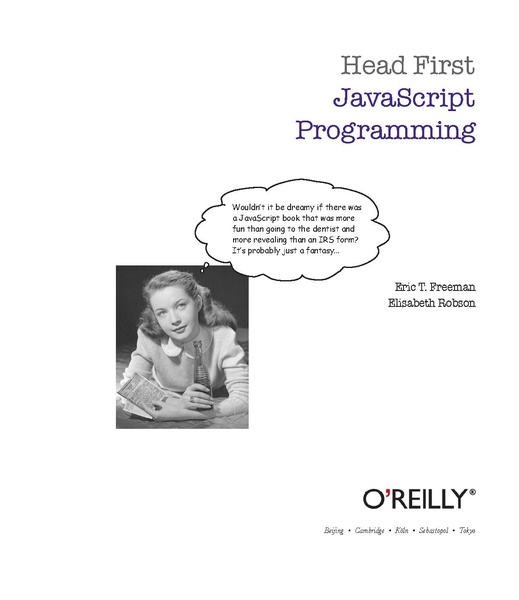 Head First
JavaScript
Programming

Wouldn't it be dreamy if there was a JavaScript book that was more fun than going to the dentist and more revealing than an IRS form? It's probably just a fantasy...

Eric T. Freeman
Elisabeth Robson

O'REILLY®

Beijing • Cambridge • Köln • Sebastopol • Tokyo